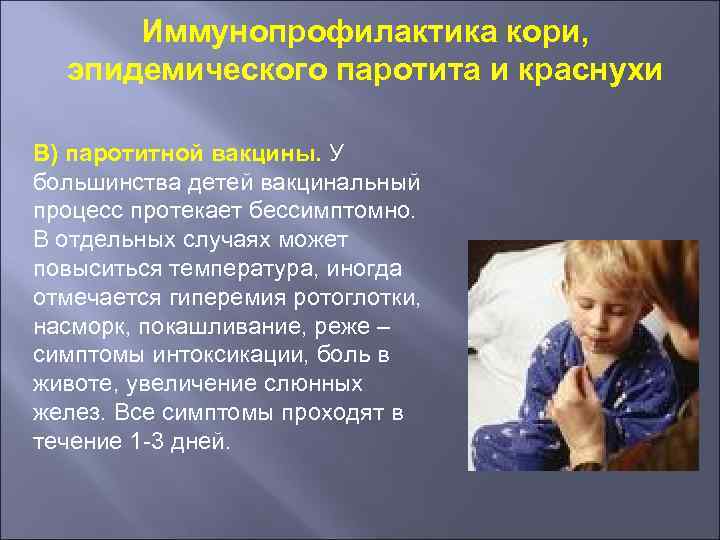 Иммунопрофилактика кори, эпидемического паротита и краснухи

В) паротитной вакцины. У большинства детей вакцинальный процесс протекает бессимптомно. В отдельных случаях может повыситься температура, иногда отмечается гиперемия ротоглотки, насморк, покашливание, реже – симптомы интоксикации, боль в животе, увеличение слюнных желез. Все симптомы проходят в течение 1-3 дней.